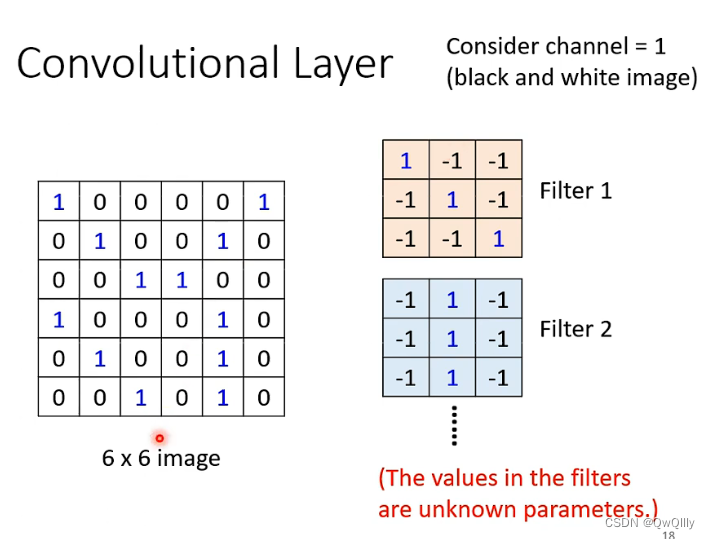 Convolutional Layer

Consider channel = 1 (black and white image)

| 1 | 0 | 0 | 0 | 0 | 1 |
|---|---|---|---|---|---|
| 0 | 1 | 0 | 0 | 1 | 0 |
| 0 | 0 | 1 | 1 | 0 | 0 |
| 1 | 0 | 0 | 0 | 1 | 0 |
| 0 | 1 | 0 | 0 | 1 | 0 |
| 0 | 0 | 1 | 0 | 1 | 0 |

6 x 6 image

| 1 | -1 | -1 |
|---|---|---|
| -1 | 1 | -1 |
| -1 | -1 | 1 |

Filter 1

| -1 | 1 | -1 |
|---|---|---|
| -1 | 1 | -1 |
| -1 | 1 | -1 |

Filter 2

(The values in the filters are unknown parameters.)

CSDN @QwQllly

18